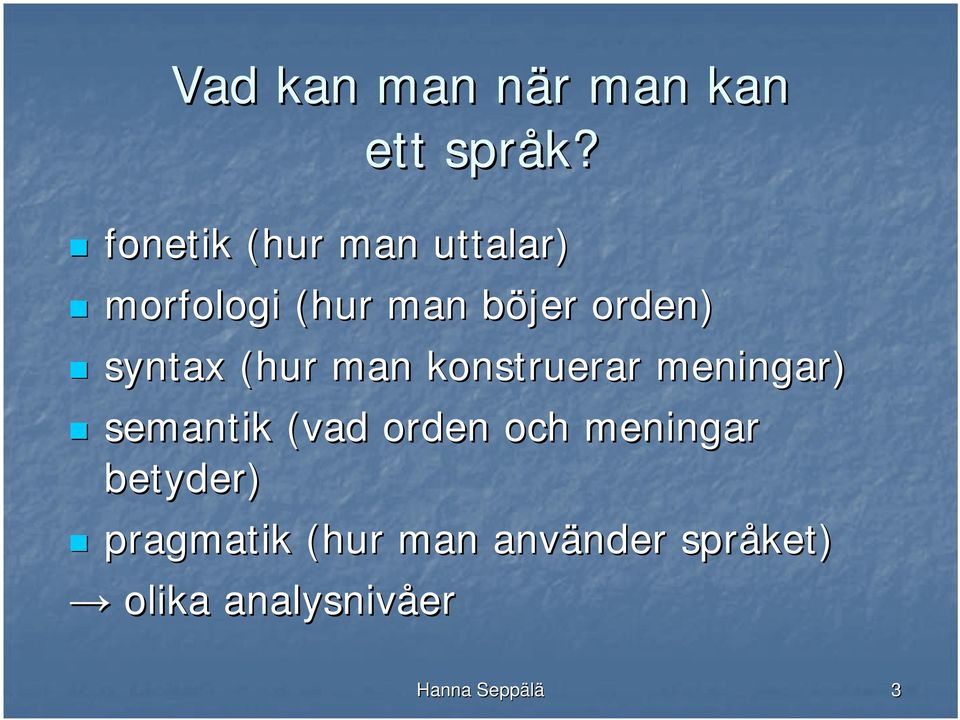 Vad kan man när man kan ett språk?

- fonetik (hur man uttalar)
- morfologi (hur man böjer orden)
- syntax (hur man konstruerar meningar)
- semantik (vad orden och meningar betyder)
- pragmatik (hur man använder språket)

→ olika analysnivåer

Hanna Seppälä

3